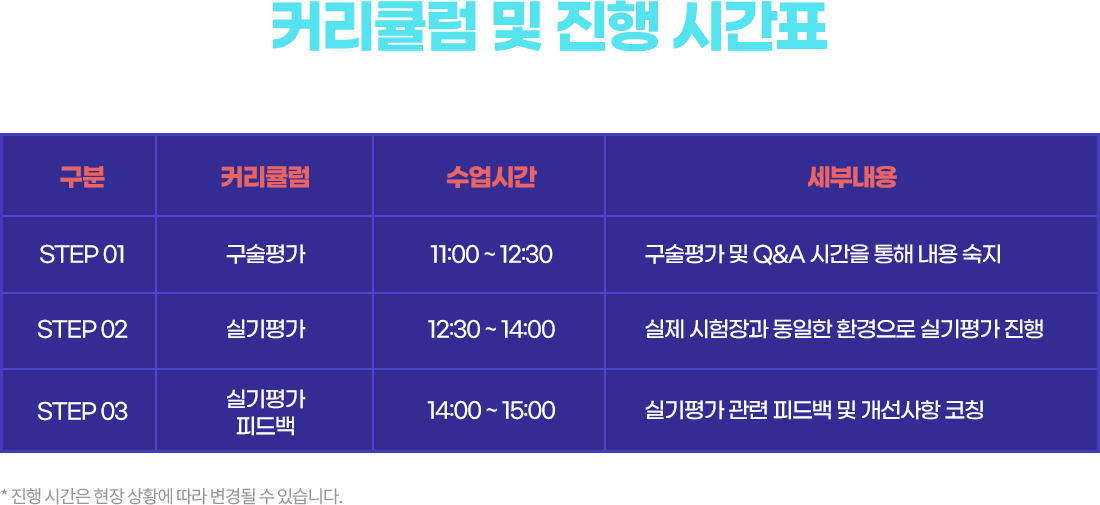 커리큘럼 및 진행 시간표

| 구분 | 커리큘럼 | 수업시간 | 세부내용 |
|---|---|---|---|
| STEP 01 | 구술평가 | 11:00 ~ 12:30 | 구술평가 및 Q&A 시간을 통해 내용 숙지 |
| STEP 02 | 실기평가 | 12:30 ~ 14:00 | 실제 시험장과 동일한 환경으로 실기평가 진행 |
| STEP 03 | 실기평가 피드백 | 14:00 ~ 15:00 | 실기평가 관련 피드백 및 개선사항 코칭 |

* 진행 시간은 현장 상황에 따라 변경될 수 있습니다.